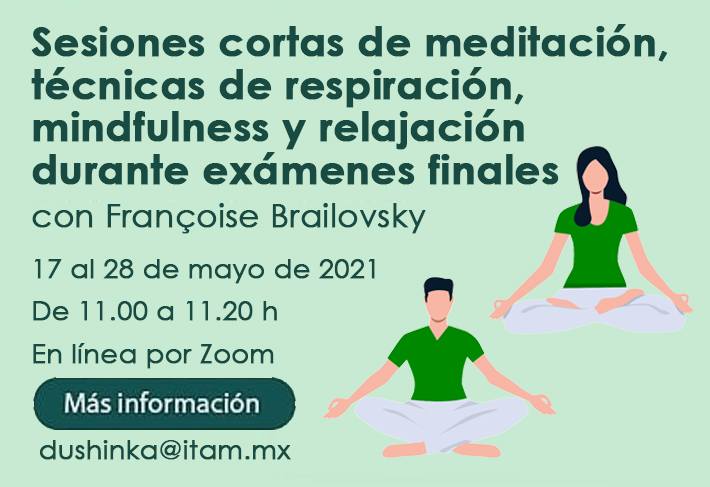 Sesiones cortas de meditación, técnicas de respiración, mindfulness y relajación durante exámenes finales

con Françoise Brailovsky

17 al 28 de mayo de 2021

De 11.00 a 11.20 h

En línea por Zoom

Más información

dushinka@itam.mx